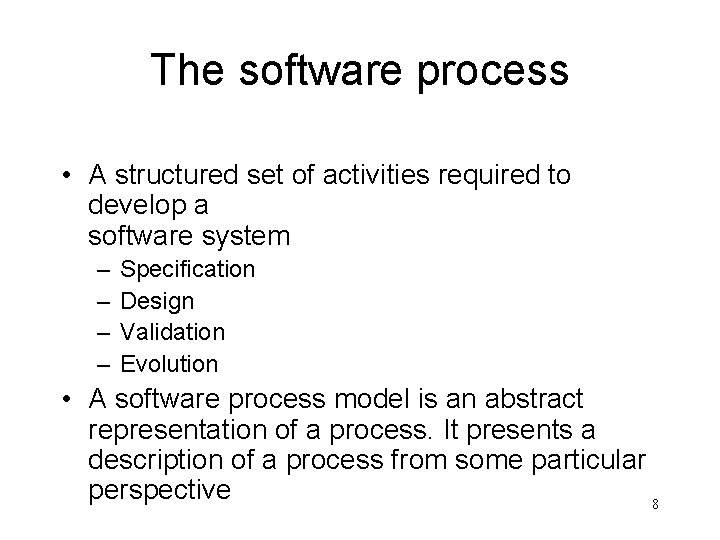 The software process

• A structured set of activities required to develop a
software system
– Specification
– Design
– Validation
– Evolution
• A software process model is an abstract representation of a process. It presents a description of a process from some particular perspective

8